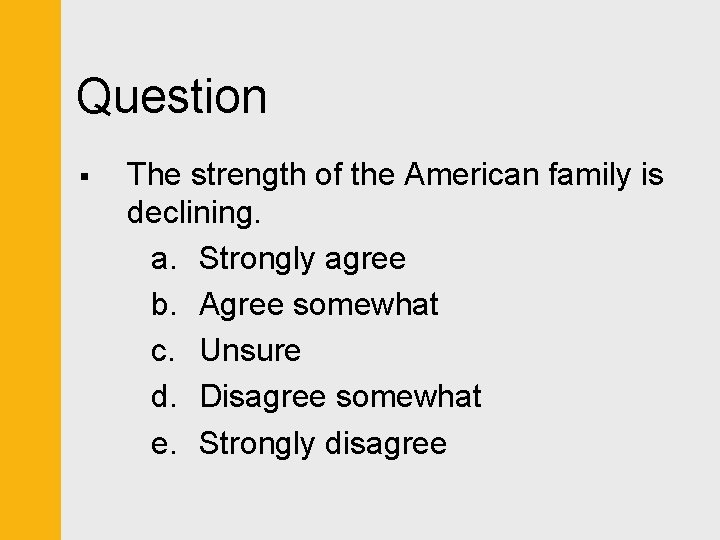 Question

▪ The strength of the American family is declining.

a. Strongly agree
b. Agree somewhat
c. Unsure
d. Disagree somewhat
e. Strongly disagree